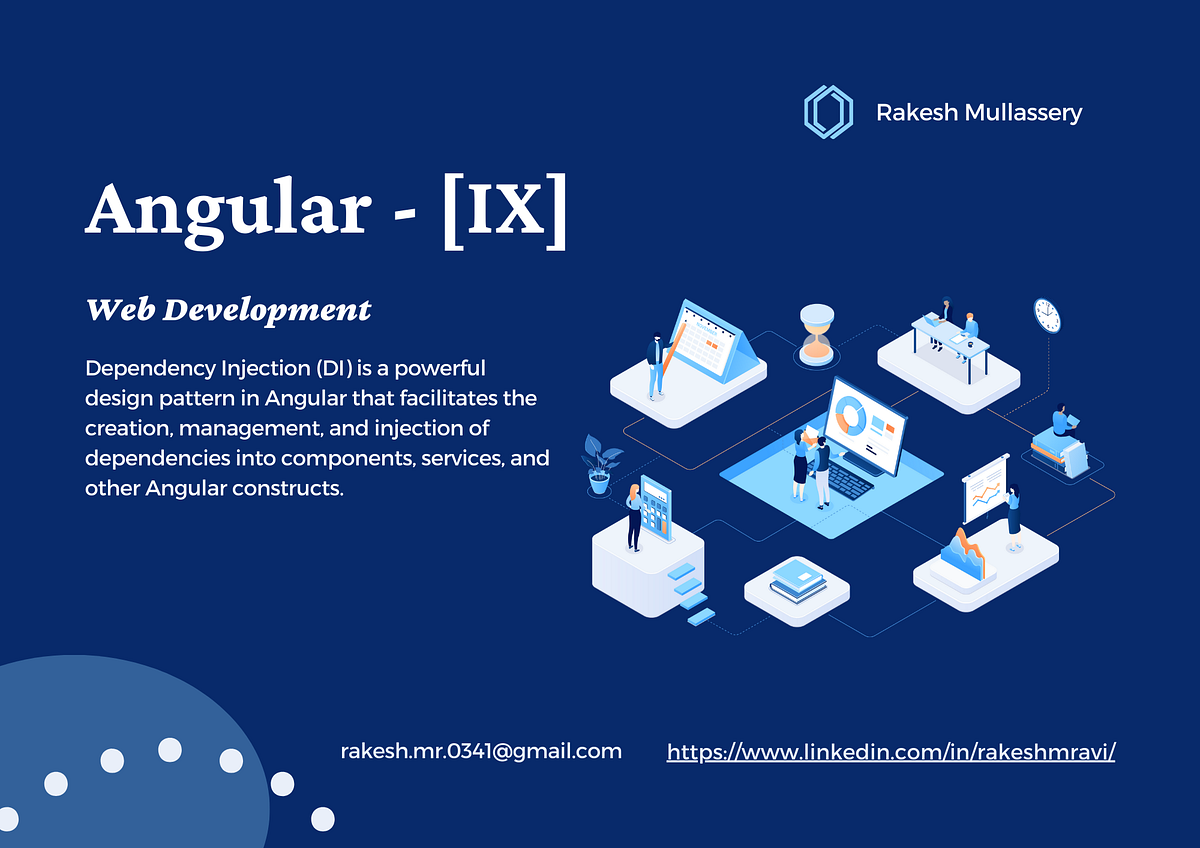 Rakesh Mullassery

Angular - [IX]

Web Development

Dependency Injection (DI) is a powerful design pattern in Angular that facilitates the creation, management, and injection of dependencies into components, services, and other Angular constructs.

rakesh.mr.0341@gmail.com

https://www.linkedin.com/in/rakeshmravi/